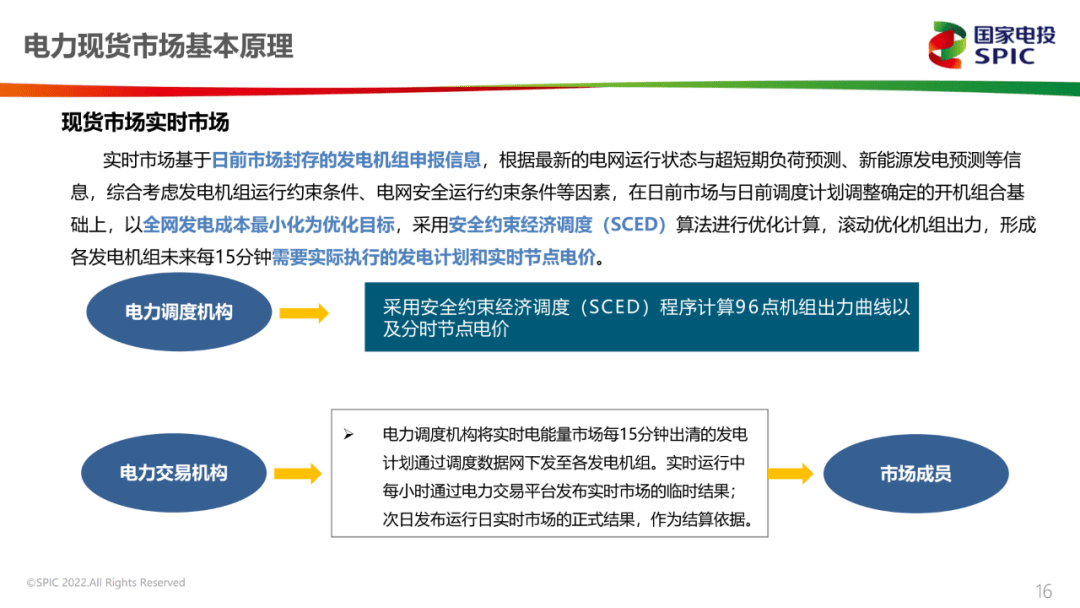 电力现货市场基本原理

国家电投
SPIC

现货市场实时市场

实时市场基于日前市场封存的发电机组申报信息，根据最新的电网运行状态与超短期负荷预测、新能源发电预测等信息，综合考虑发电机组运行约束条件、电网安全运行约束条件等因素，在日前市场与日前调度计划调整确定的开机组合基础上，以全网发电成本最小化为优化目标，采用安全约束经济调度（SCED）算法进行优化计算，滚动优化机组出力，形成各发电机组未来每15分钟需要实际执行的发电计划和实时节点电价。

电力调度机构

采用安全约束经济调度（SCED）程序计算96点机组出力曲线以及分时节点电价

电力交易机构

➢ 电力调度机构将实时电能量市场每15分钟出清的发电计划通过调度数据网下发至各发电机组。实时运行中每小时通过电力交易平台发布实时市场的临时结果；次日发布运行日实时市场的正式结果，作为结算依据。

市场成员

©SPIC 2022.All Rights Reserved

16